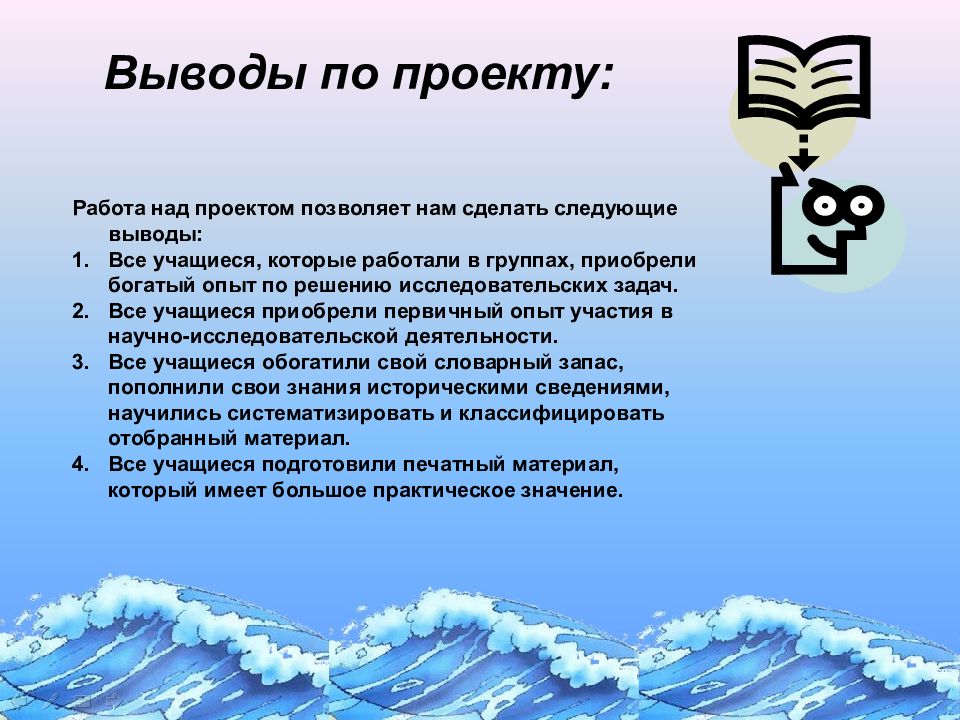 Выводы по проекту:

Работа над проектом позволяет нам сделать следующие выводы:
1. Все учащиеся, которые работали в группах, приобрели богатый опыт по решению исследовательских задач.
2. Все учащиеся приобрели первичный опыт участия в научно-исследовательской деятельности.
3. Все учащиеся обогатили свой словарный запас, пополнили свои знания историческими сведениями, научились систематизировать и классифицировать отобранный материал.
4. Все учащиеся подготовили печатный материал, который имеет большое практическое значение.